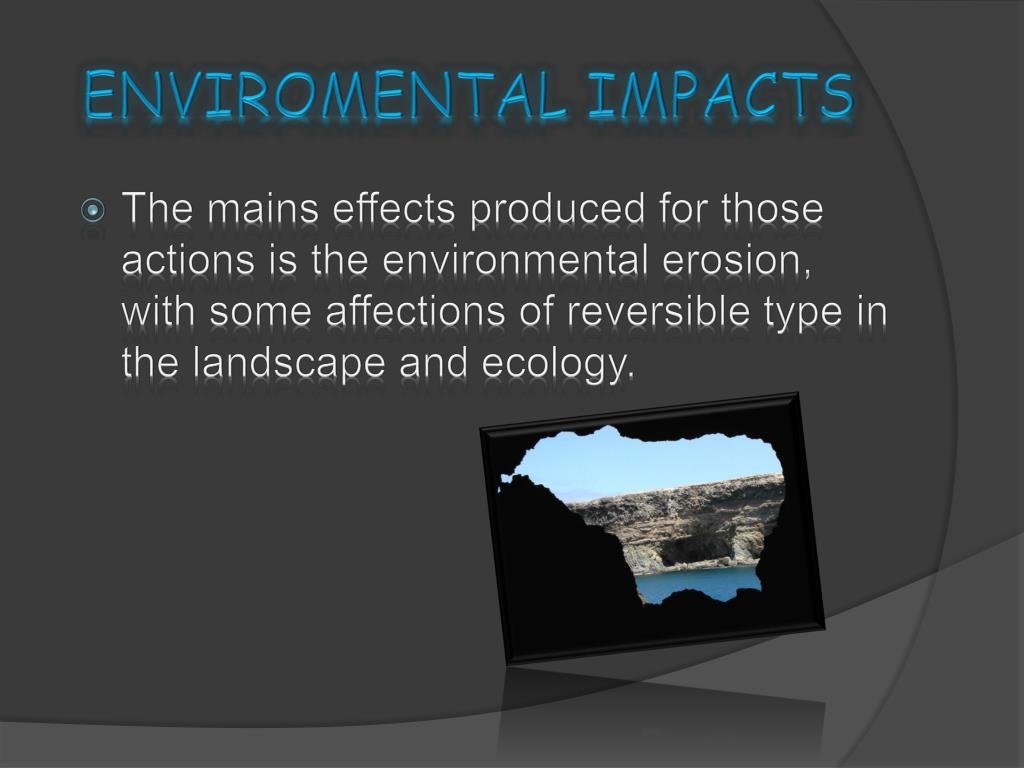 ENVIROMENTAL IMPACTS

The mains effects produced for those actions is the environmental erosion, with some affections of reversible type in the landscape and ecology.